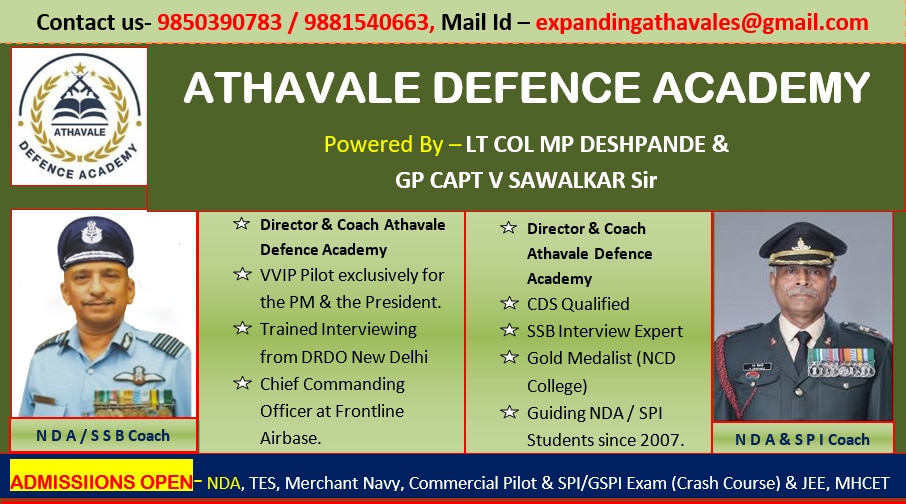 Contact us- 9850390783 / 9881540663, Mail Id – expandingathavales@gmail.com

ATHAVALE DEFENCE ACADEMY

ATHAVALE DEFENCE ACADEMY

Powered By – LT COL MP DESHPANDE & GP CAPT V SAWALKAR Sir

N D A / S S B Coach

☆ Director & Coach Athavale Defence Academy
☆ VVIP Pilot exclusively for the PM & the President.
☆ Trained Interviewing from DRDO New Delhi
☆ Chief Commanding Officer at Frontline Airbase.

☆ Director & Coach Athavale Defence Academy
☆ CDS Qualified
☆ SSB Interview Expert
☆ Gold Medalist (NCD College)
☆ Guiding NDA / SPI Students since 2007.

N D A & S P I Coach

ADMISSIIONS OPEN– NDA, TES, Merchant Navy, Commercial Pilot & SPI/GSPI Exam (Crash Course) & JEE, MHCET